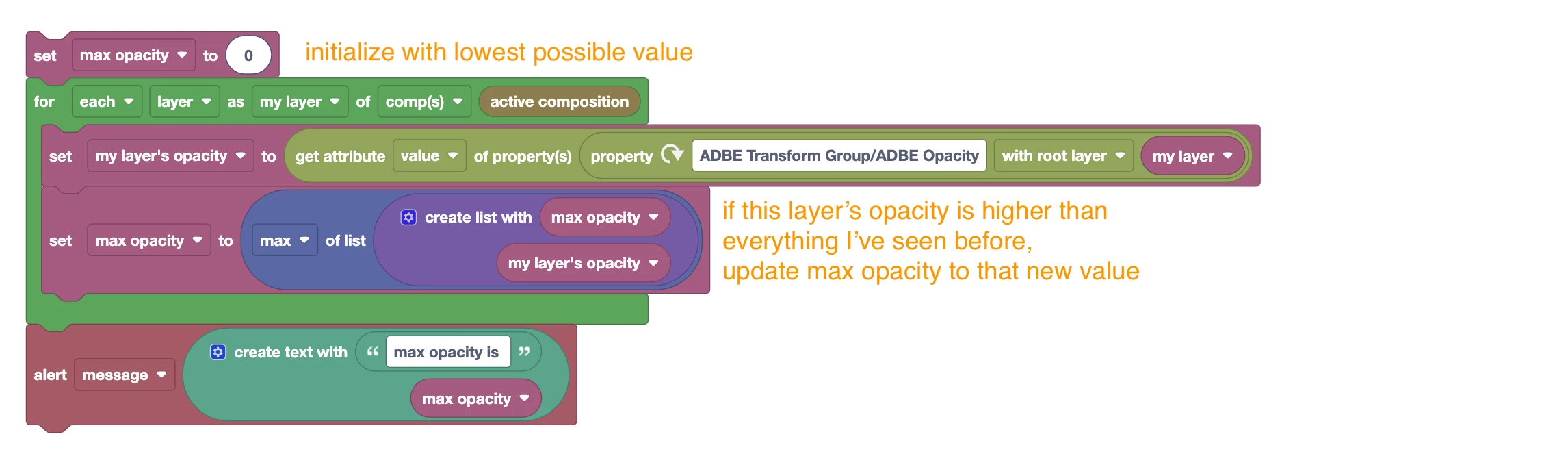 set max opacity to 0

initialize with lowest possible value

for each layer as my layer of comp(s) active composition

set my layer's opacity to get attribute value of property(s) property ADBE Transform Group/ADBE Opacity with root layer my layer

set max opacity to max of list create list with max opacity my layer's opacity

if this layer's opacity is higher than everything I've seen before, update max opacity to that new value

alert message create text with “ max opacity is ” max opacity